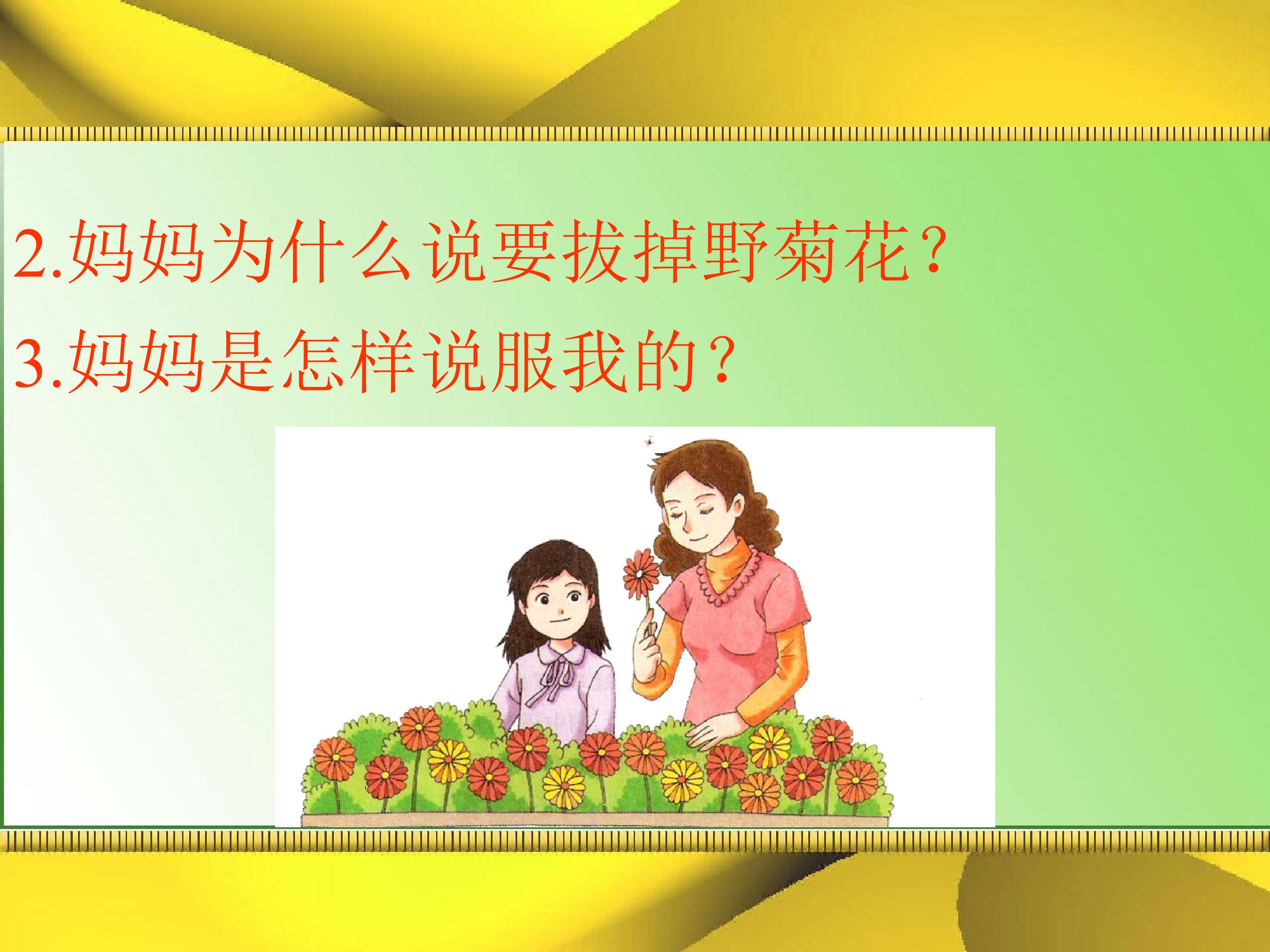 2.妈妈为什么说要拔掉野菊花?

3.妈妈是怎样说服我的?